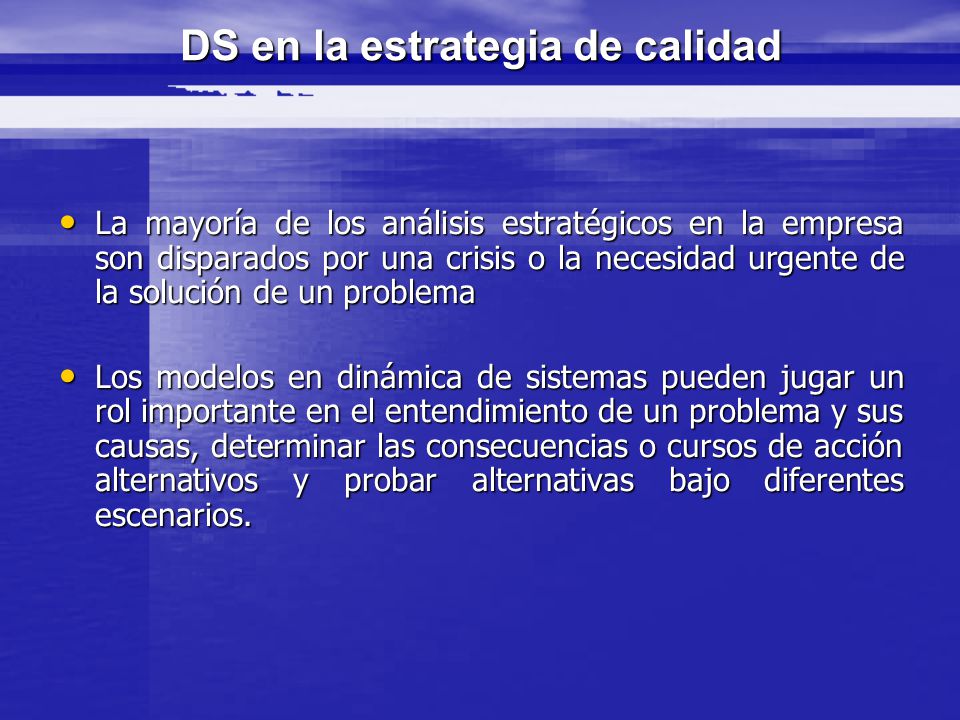 DS en la estrategia de calidad

• La mayoría de los análisis estratégicos en la empresa son disparados por una crisis o la necesidad urgente de la solución de un problema

• Los modelos en dinámica de sistemas pueden jugar un rol importante en el entendimiento de un problema y sus causas, determinar las consecuencias o cursos de acción alternativos y probar alternativas bajo diferentes escenarios.